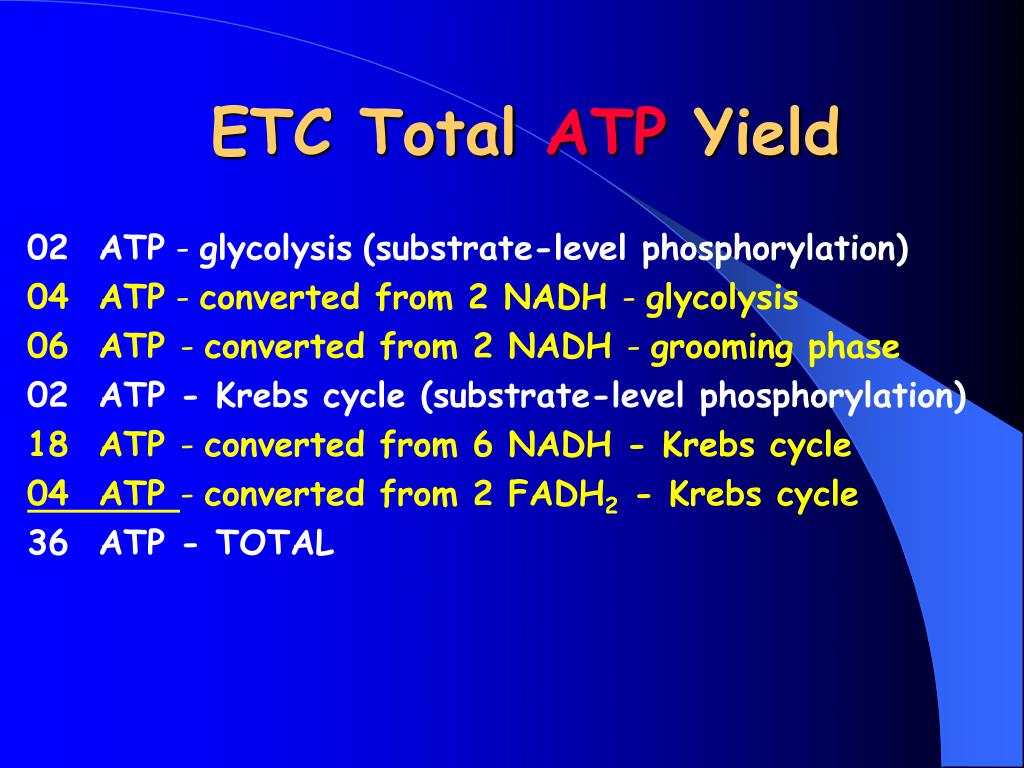 ETC Total ATP Yield

02 ATP - glycolysis (substrate-level phosphorylation)
04 ATP - converted from 2 NADH - glycolysis
06 ATP - converted from 2 NADH - grooming phase
02 ATP - Krebs cycle (substrate-level phosphorylation)
18 ATP - converted from 6 NADH - Krebs cycle
04 ATP - converted from 2 $FADH_2$ - Krebs cycle
36 ATP - TOTAL